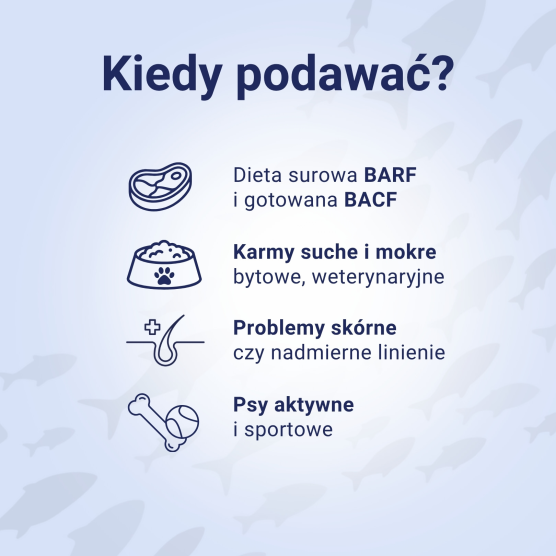 Kiedy podawać?

Dieta surowa BARF
i gotowana BACF

Karmy suche i mokre
bytowe, weterynaryjne

Problemy skórne
czy nadmierne linienie

Psy aktywne
i sportowe